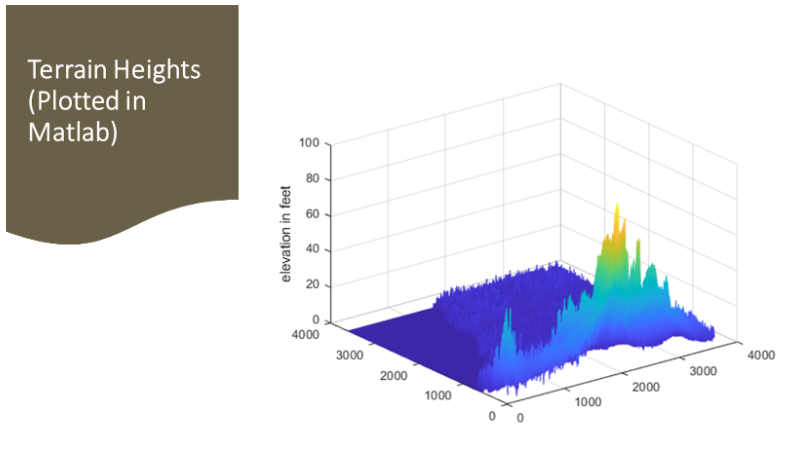 Terrain Heights (Plotted in Matlab)

100
80
60
40
20
0
elevation in feet

4000
3000
2000
1000
0

0
1000
2000
3000
4000